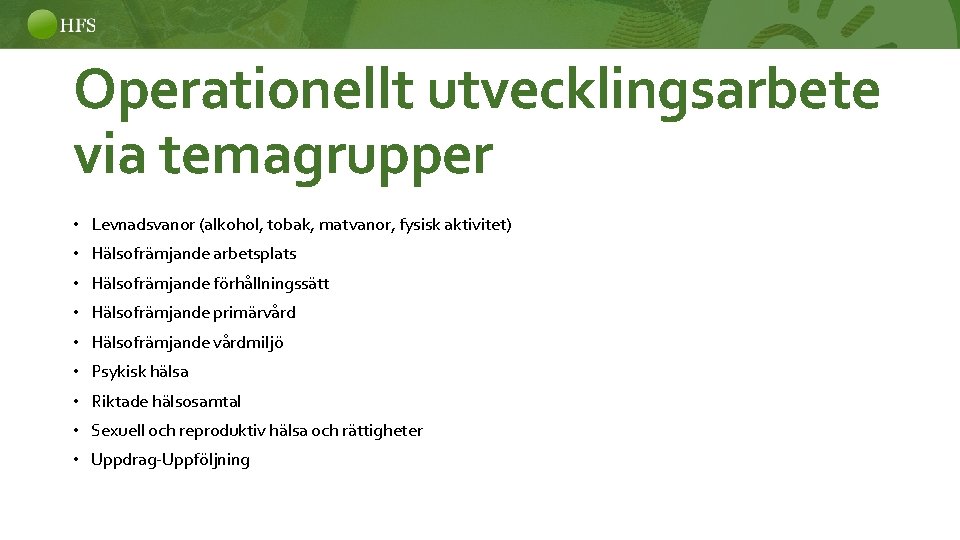 HFS

Operationellt utvecklingsarbete via temagrupper

• Levnadsvanor (alkohol, tobak, matvanor, fysisk aktivitet)
• Hälsofrämjande arbetsplats
• Hälsofrämjande förhållningssätt
• Hälsofrämjande primärvård
• Hälsofrämjande vårdmiljö
• Psykisk hälsa
• Riktade hälsosamtal
• Sexuell och reproduktiv hälsa och rättigheter
• Uppdrag-Uppföljning